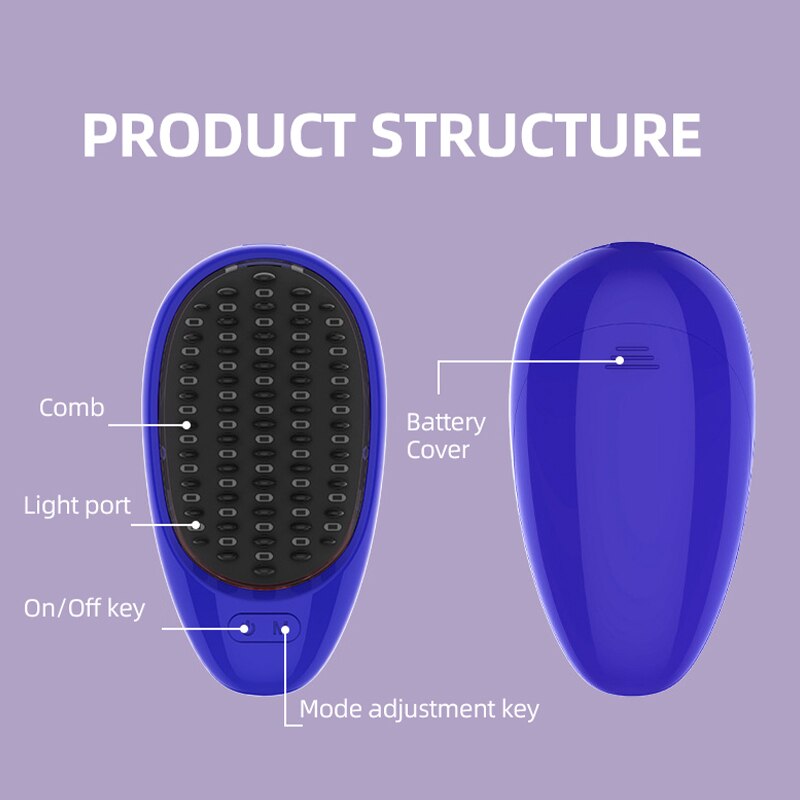 PRODUCT STRUCTURE

Comb

Light port

On/Off key

Mode adjustment key

Battery Cover